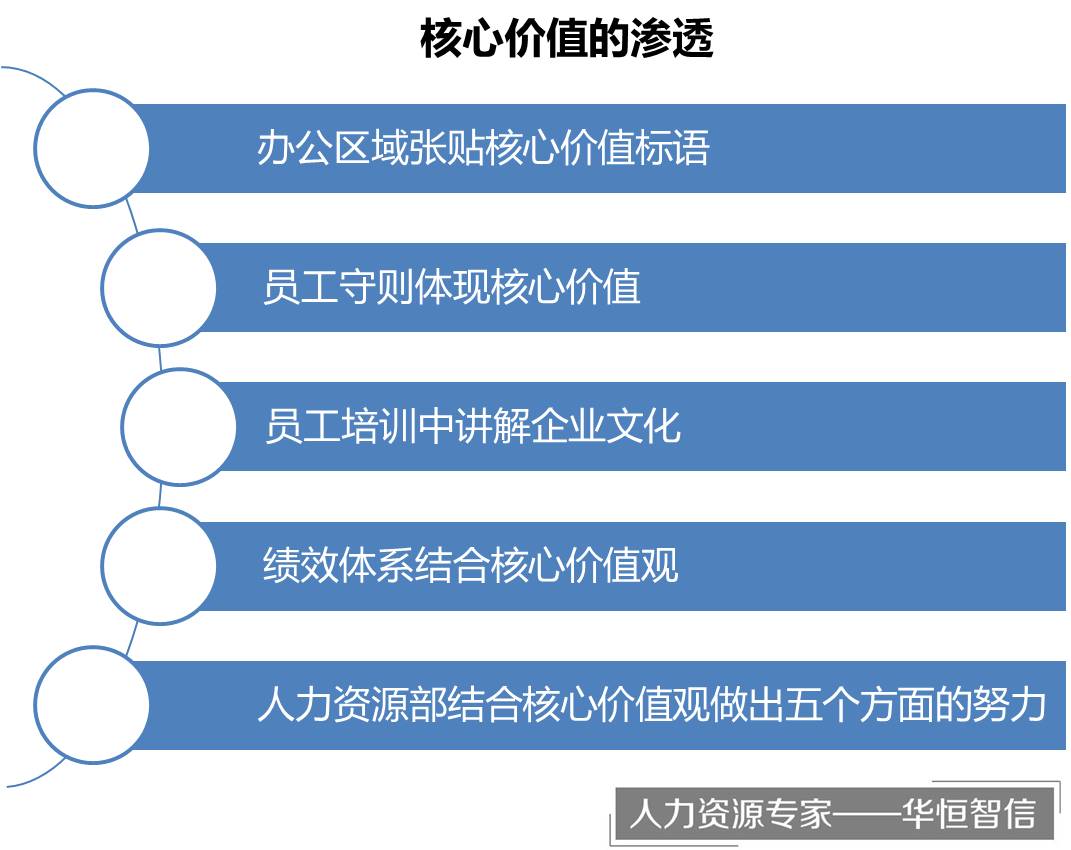 核心价值的渗透

办公区域张贴核心价值标语

员工守则体现核心价值

员工培训中讲解企业文化

绩效体系结合核心价值观

人力资源部结合核心价值观做出五个方面的努力

人力资源专家——华恒智信